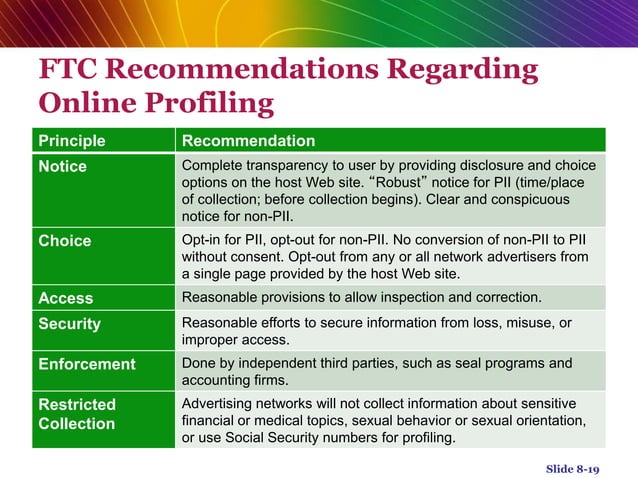 FTC Recommendations Regarding Online Profiling

| Principle | Recommendation |
|---|---|
| Notice | Complete transparency to user by providing disclosure and choice options on the host Web site. “Robust” notice for PII (time/place of collection; before collection begins). Clear and conspicuous notice for non-PII. |
| Choice | Opt-in for PII, opt-out for non-PII. No conversion of non-PII to PII without consent. Opt-out from any or all network advertisers from a single page provided by the host Web site. |
| Access | Reasonable provisions to allow inspection and correction. |
| Security | Reasonable efforts to secure information from loss, misuse, or improper access. |
| Enforcement | Done by independent third parties, such as seal programs and accounting firms. |
| Restricted Collection | Advertising networks will not collect information about sensitive financial or medical topics, sexual behavior or sexual orientation, or use Social Security numbers for profiling. |

Slide 8-19